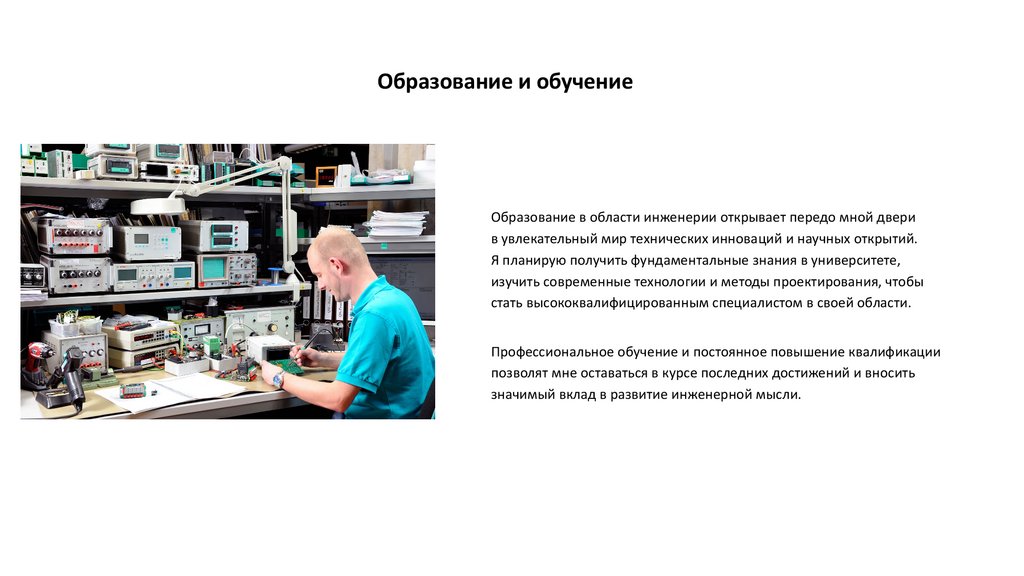 Образование и обучение

Образование в области инженерии открывает передо мной двери в увлекательный мир технических инноваций и научных открытий. Я планирую получить фундаментальные знания в университете, изучить современные технологии и методы проектирования, чтобы стать высококвалифицированным специалистом в своей области.

Профессиональное обучение и постоянное повышение квалификации позволят мне оставаться в курсе последних достижений и вносить значимый вклад в развитие инженерной мысли.